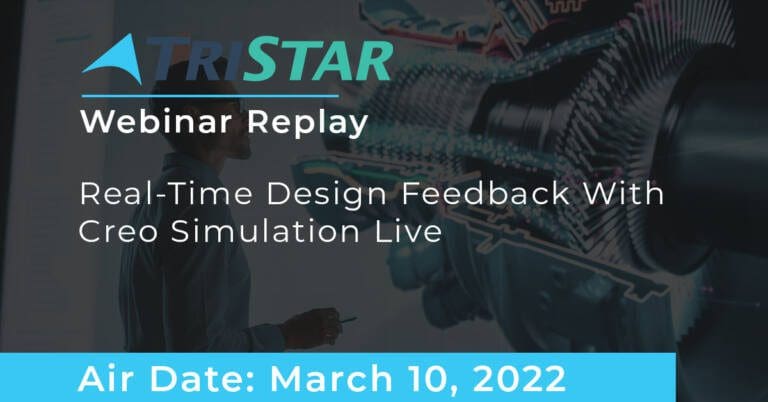 TRISTAR

Webinar Replay

Real-Time Design Feedback With Creo Simulation Live

Air Date: March 10, 2022